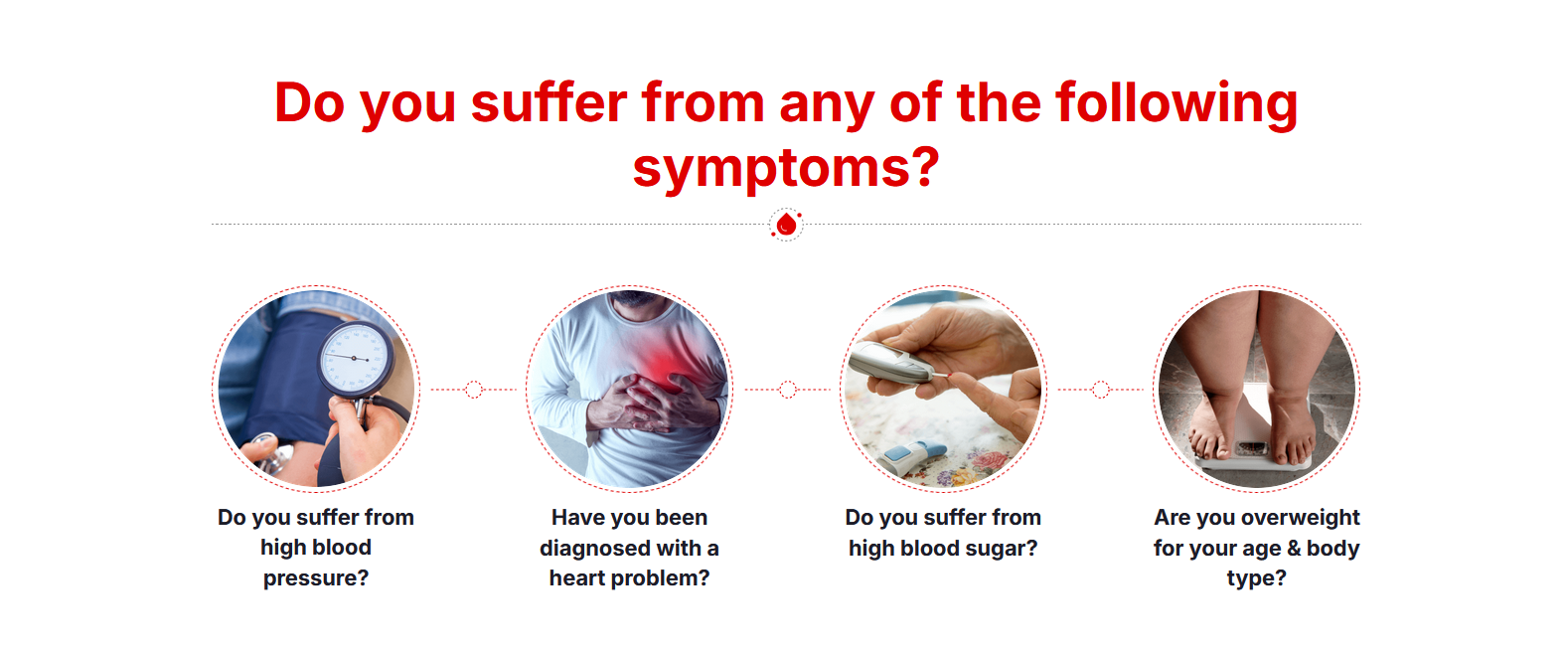 Do you suffer from any of the following symptoms?

Do you suffer from high blood pressure?

Have you been diagnosed with a heart problem?

Do you suffer from high blood sugar?

Are you overweight for your age & body type?